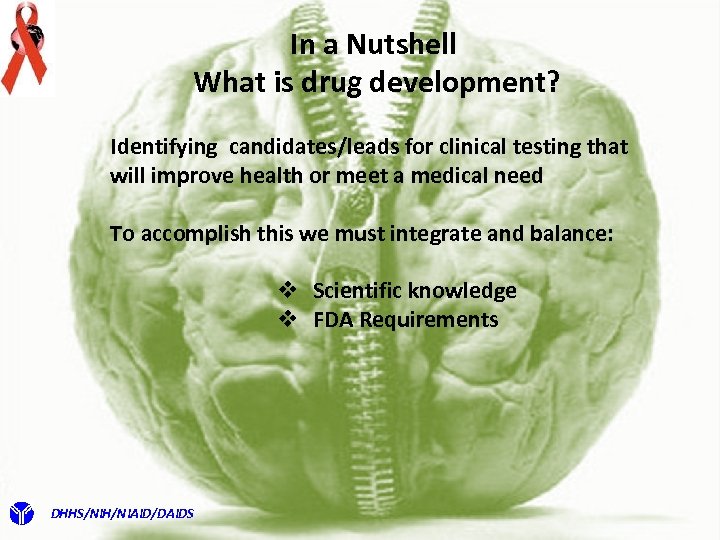 In a Nutshell
What is drug development?

Identifying candidates/leads for clinical testing that will improve health or meet a medical need

To accomplish this we must integrate and balance:

❖ Scientific knowledge
❖ FDA Requirements

DHHS/NIH/NIAID/DAIDS